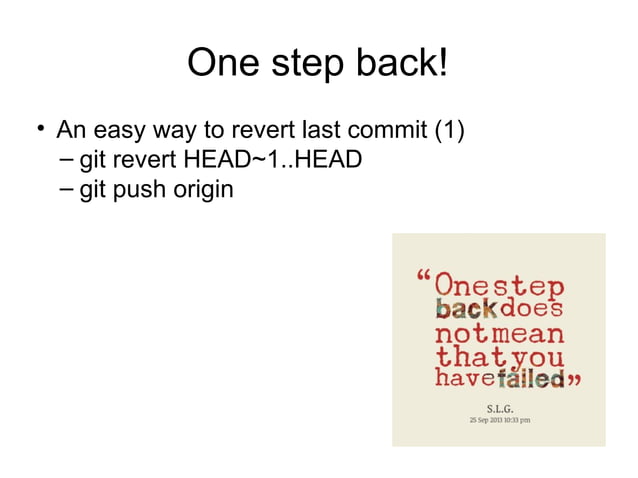 One step back!

• An easy way to revert last commit (1)
  – git revert HEAD~1..HEAD
  – git push origin

“One step back does not mean that you have failed”

S.L.G.
25 Sep 2013 10:33 pm